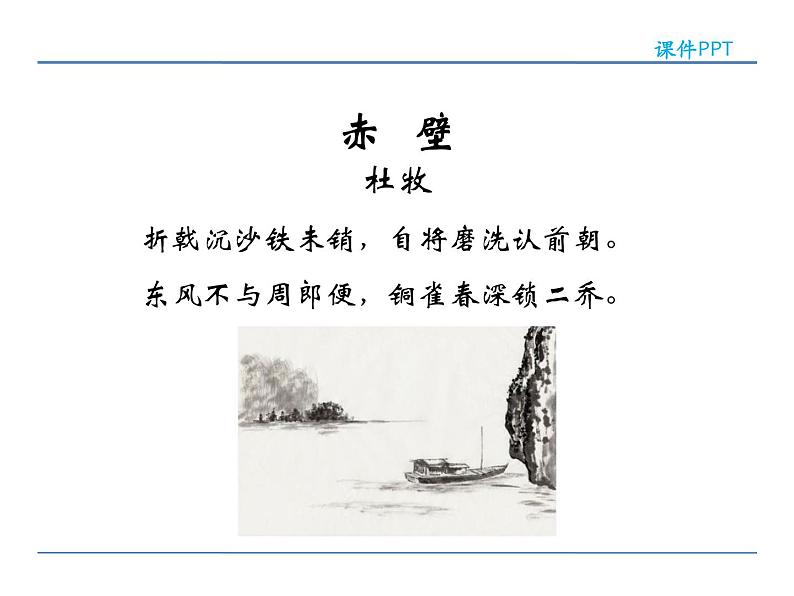 课件PPT

赤 壁

杜牧

折戟沉沙铁未销，自将磨洗认前朝。

东风不与周郎便，铜雀春深锁二乔。